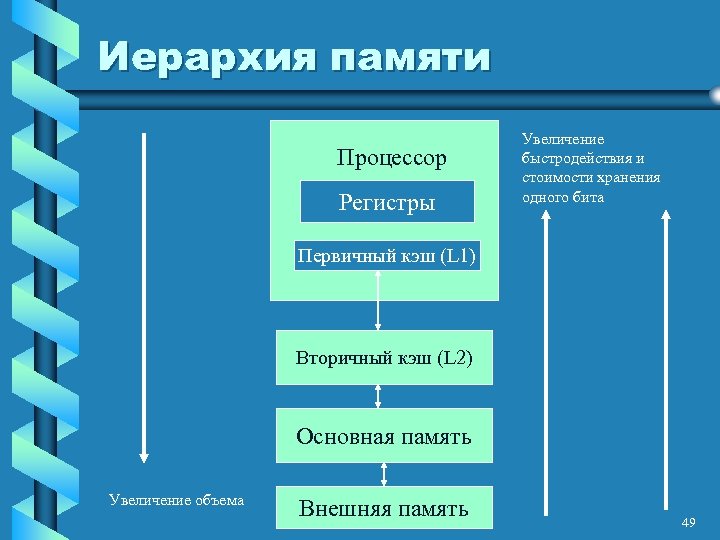 Иерархия памяти

Процессор

Регистры

Первичный кэш (L1)

Вторичный кэш (L2)

Основная память

Внешняя память

Увеличение быстродействия и стоимости хранения одного бита

Увеличение объема

49